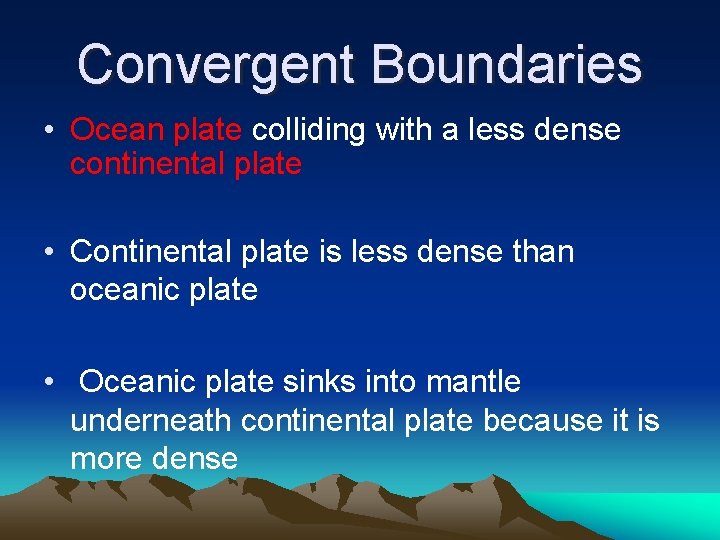 Convergent Boundaries

• Ocean plate colliding with a less dense continental plate

• Continental plate is less dense than oceanic plate

• Oceanic plate sinks into mantle underneath continental plate because it is more dense